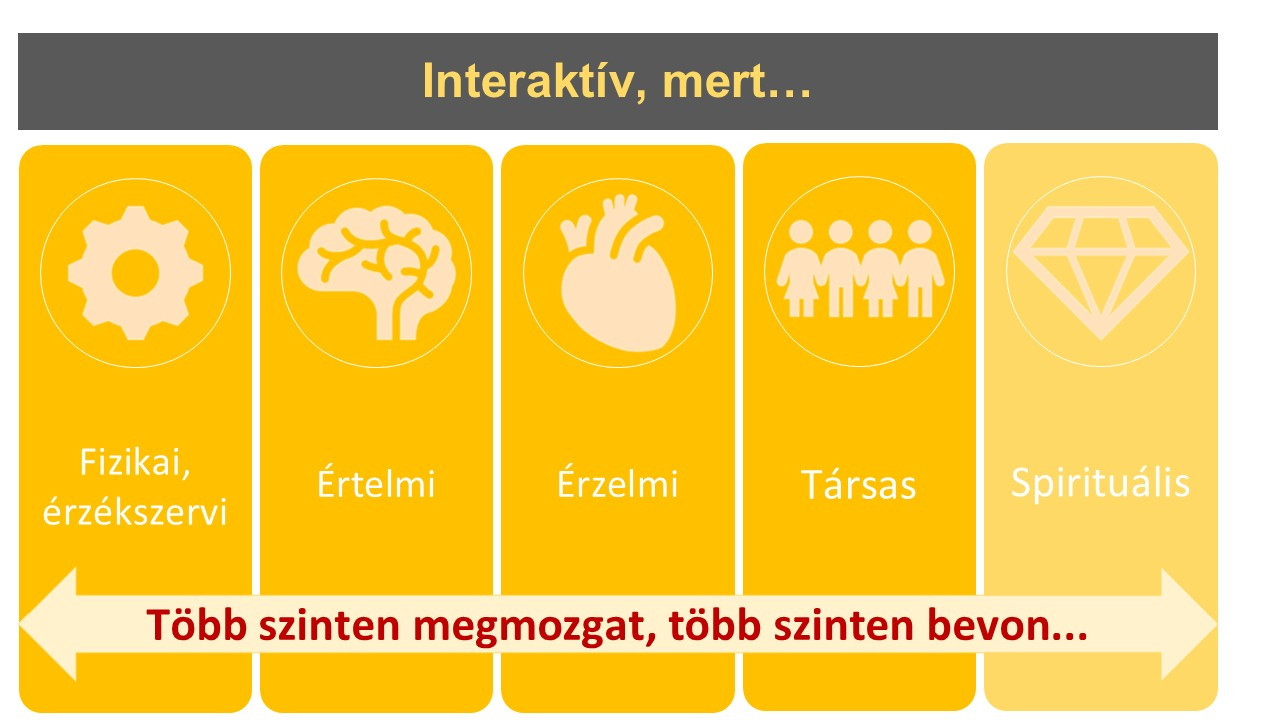 Interaktív, mert…

Fizikai, érzékszervi

Értelmi

Érzelmi

Társas

Spirituális

Több szinten megmozgat, több szinten bevon...